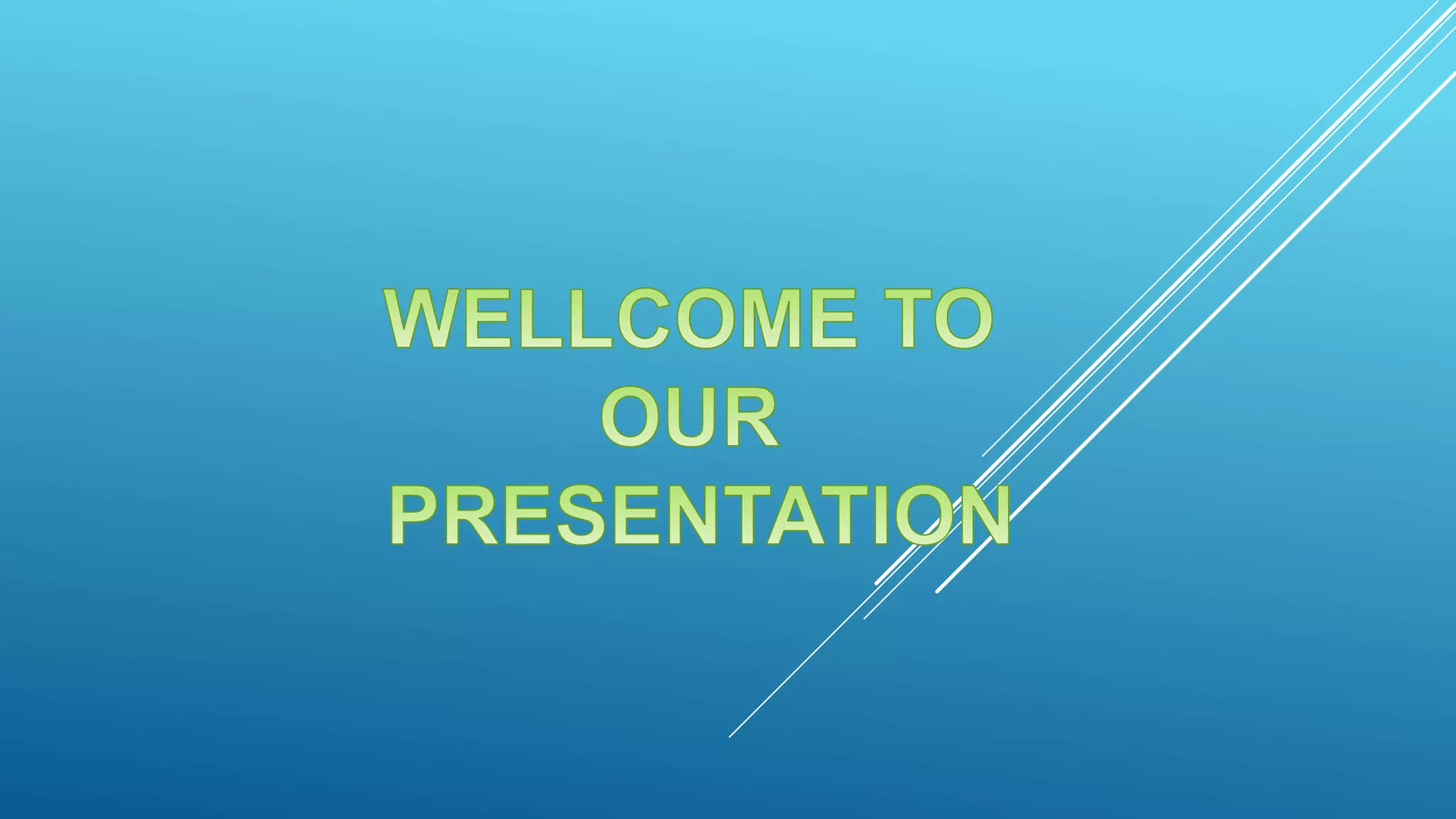 WELLCOME TO OUR PRESENTATION